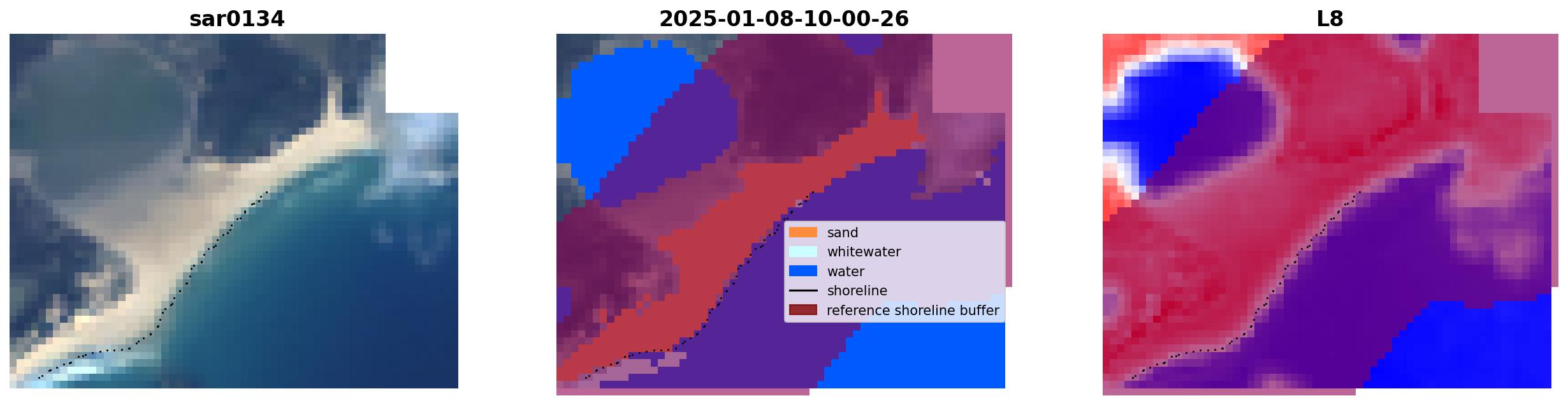 sar0134

2025-01-08-10-00-26

sand
whitewater
water
shoreline
reference shoreline buffer

L8